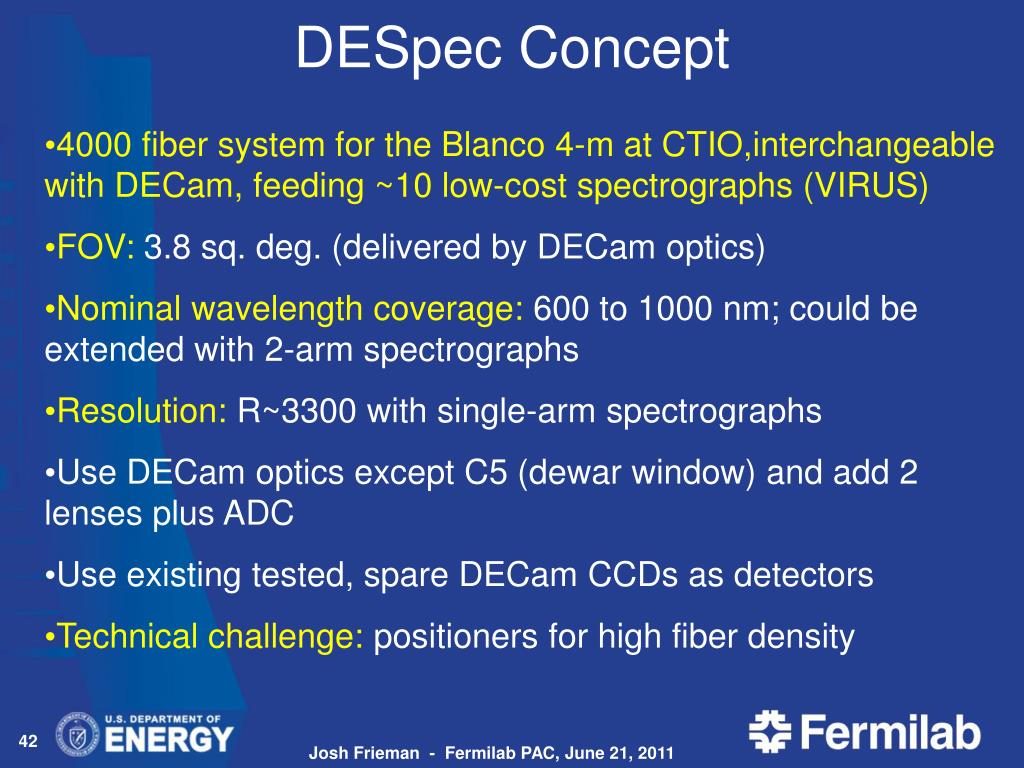 DESpec Concept

•4000 fiber system for the Blanco 4-m at CTIO,interchangeable with DECam, feeding ~10 low-cost spectrographs (VIRUS)

•FOV: 3.8 sq. deg. (delivered by DECam optics)

•Nominal wavelength coverage: 600 to 1000 nm; could be extended with 2-arm spectrographs

•Resolution: R~3300 with single-arm spectrographs

•Use DECam optics except C5 (dewar window) and add 2 lenses plus ADC

•Use existing tested, spare DECam CCDs as detectors

•Technical challenge: positioners for high fiber density

42

U.S. DEPARTMENT OF ENERGY

Josh Frieman - Fermilab PAC, June 21, 2011

Fermilab